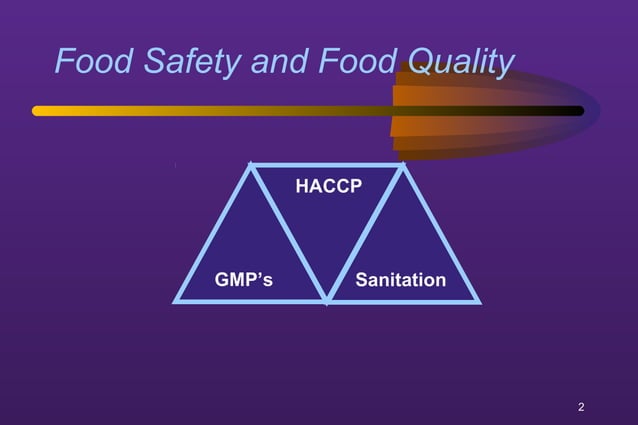 Food Safety and Food Quality

HACCP

GMP's

Sanitation

2